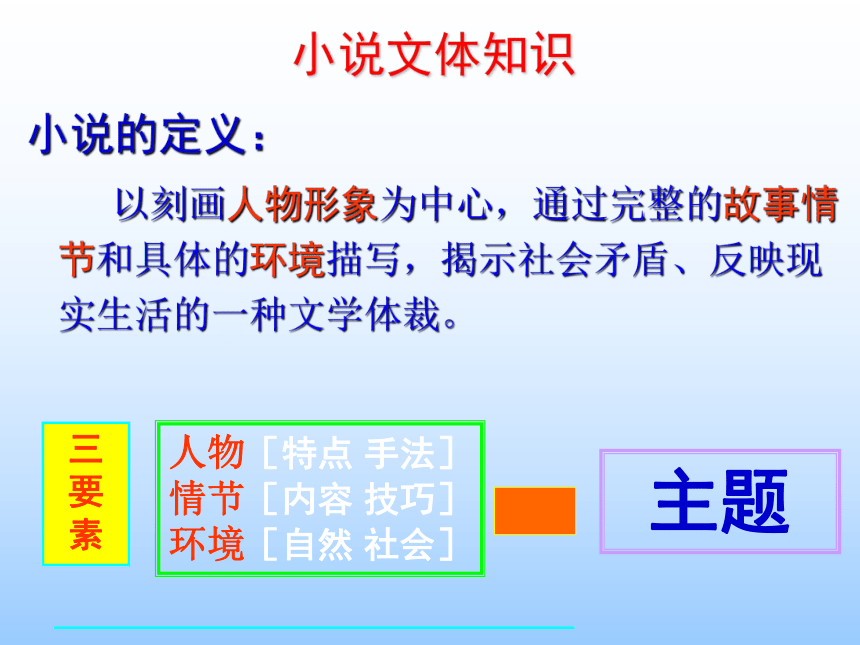 小说文体知识

小说的定义：

以刻画人物形象为中心，通过完整的故事情节和具体的环境描写，揭示社会矛盾、反映现实生活的一种文学体裁。

三要素

人物［特点 手法］
情节［内容 技巧］
环境［自然 社会］

主题